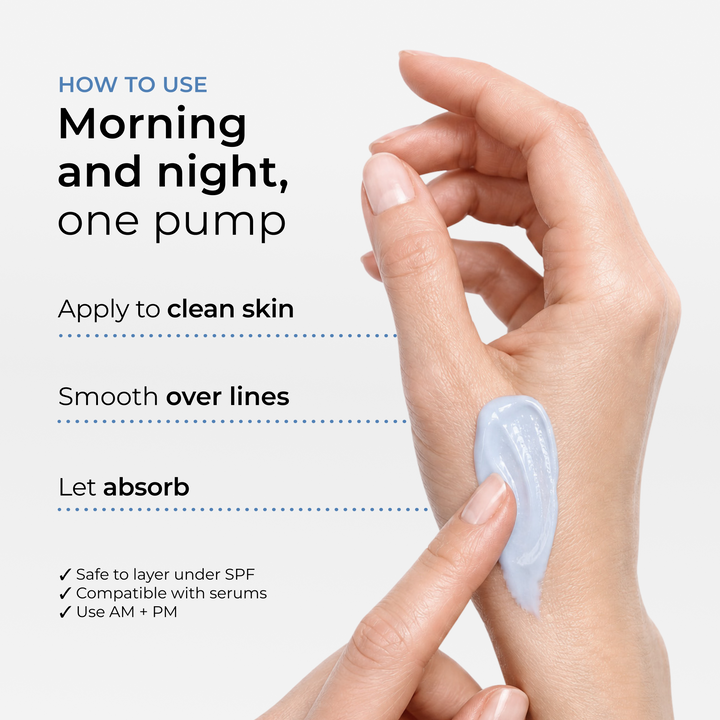 HOW TO USE
Morning and night, one pump

Apply to clean skin

Smooth over lines

Let absorb

✓ Safe to layer under SPF
✓ Compatible with serums
✓ Use AM + PM